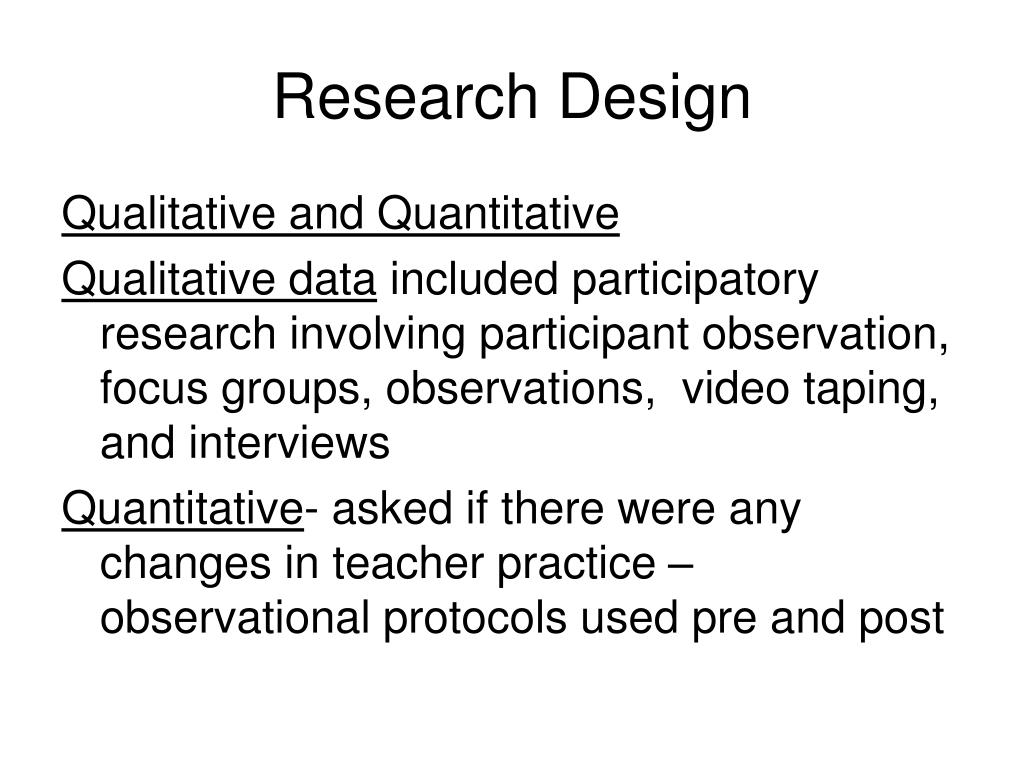 Research Design

Qualitative and Quantitative

Qualitative data included participatory research involving participant observation, focus groups, observations, video taping, and interviews

Quantitative- asked if there were any changes in teacher practice – observational protocols used pre and post